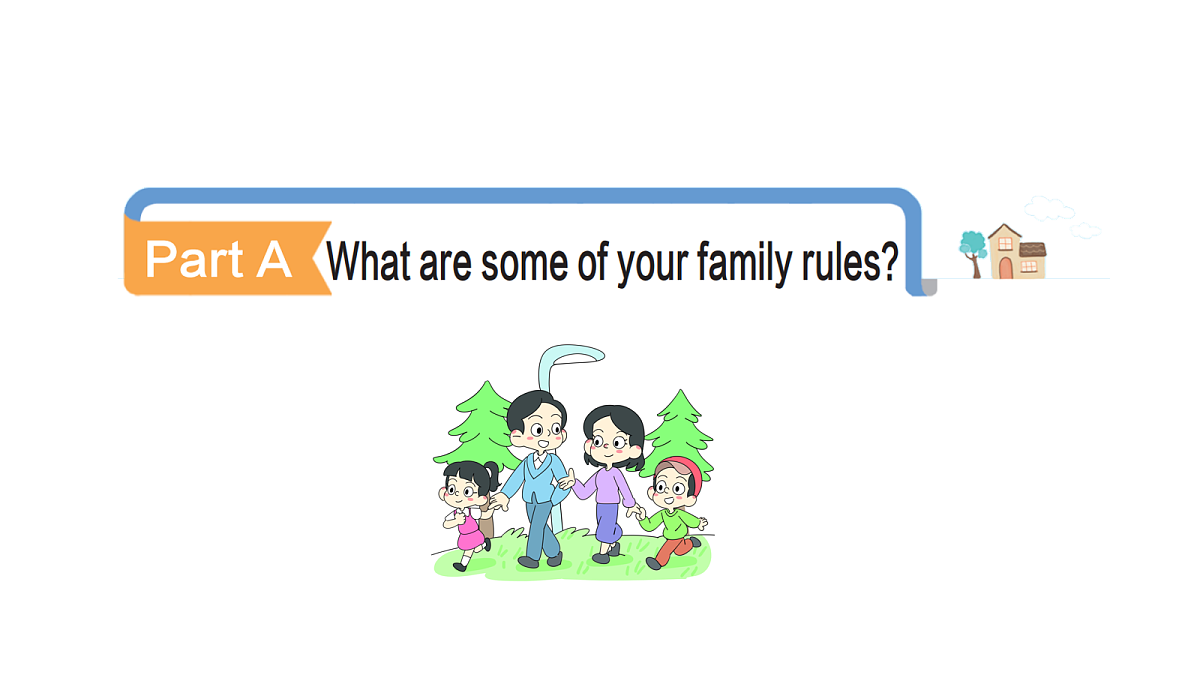 Part A What are some of your family rules?